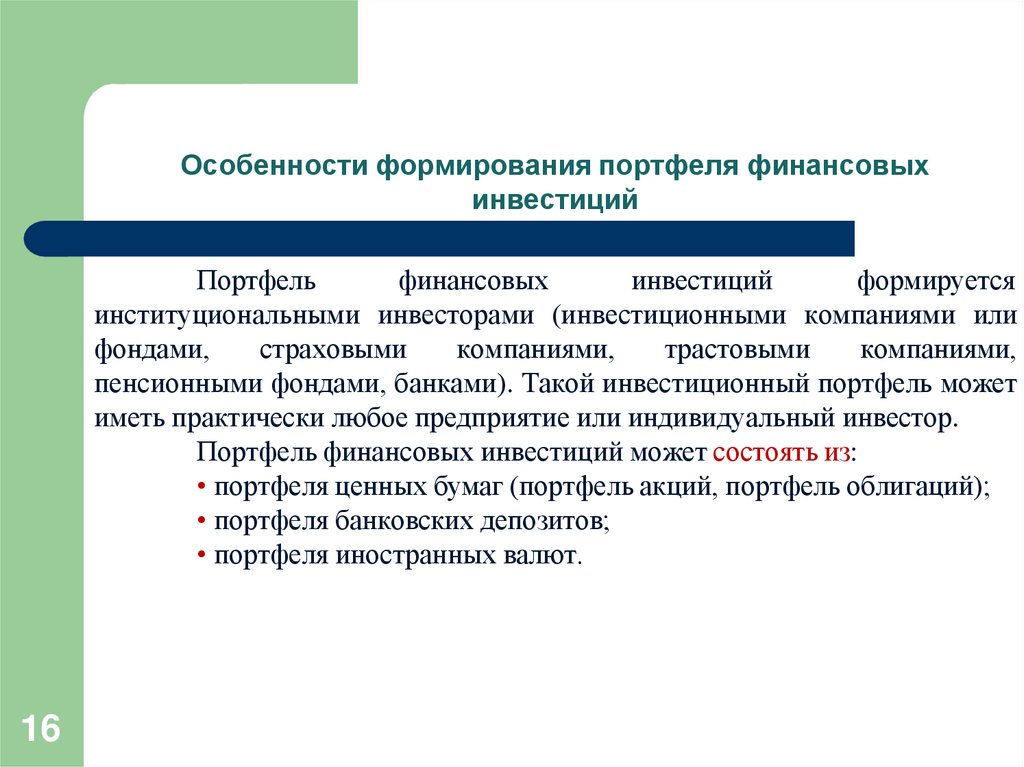 Особенности формирования портфеля финансовых инвестиций

Портфель финансовых инвестиций формируется институциональными инвесторами (инвестиционными компаниями или фондами, страховыми компаниями, трастовыми компаниями, пенсионными фондами, банками). Такой инвестиционный портфель может иметь практически любое предприятие или индивидуальный инвестор.

Портфель финансовых инвестиций может состоять из:
• портфеля ценных бумаг (портфель акций, портфель облигаций);
• портфеля банковских депозитов;
• портфеля иностранных валют.

16